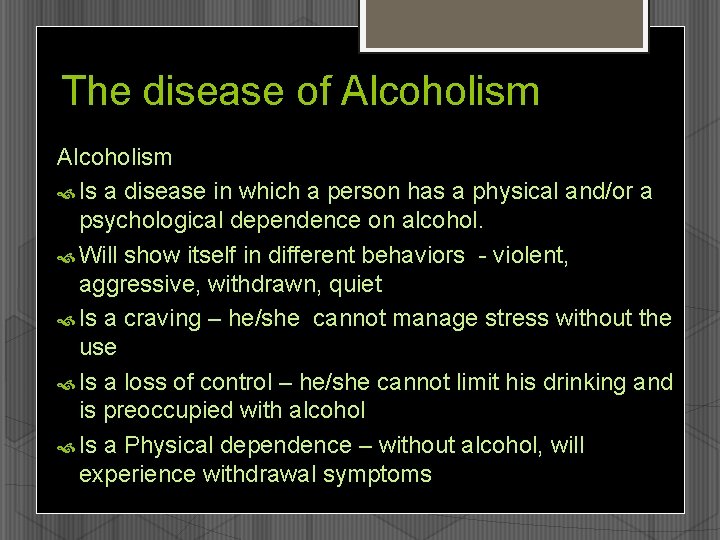 The disease of Alcoholism

Alcoholism

Is a disease in which a person has a physical and/or a psychological dependence on alcohol.

Will show itself in different behaviors - violent, aggressive, withdrawn, quiet

Is a craving – he/she cannot manage stress without the use

Is a loss of control – he/she cannot limit his drinking and is preoccupied with alcohol

Is a Physical dependence – without alcohol, will experience withdrawal symptoms